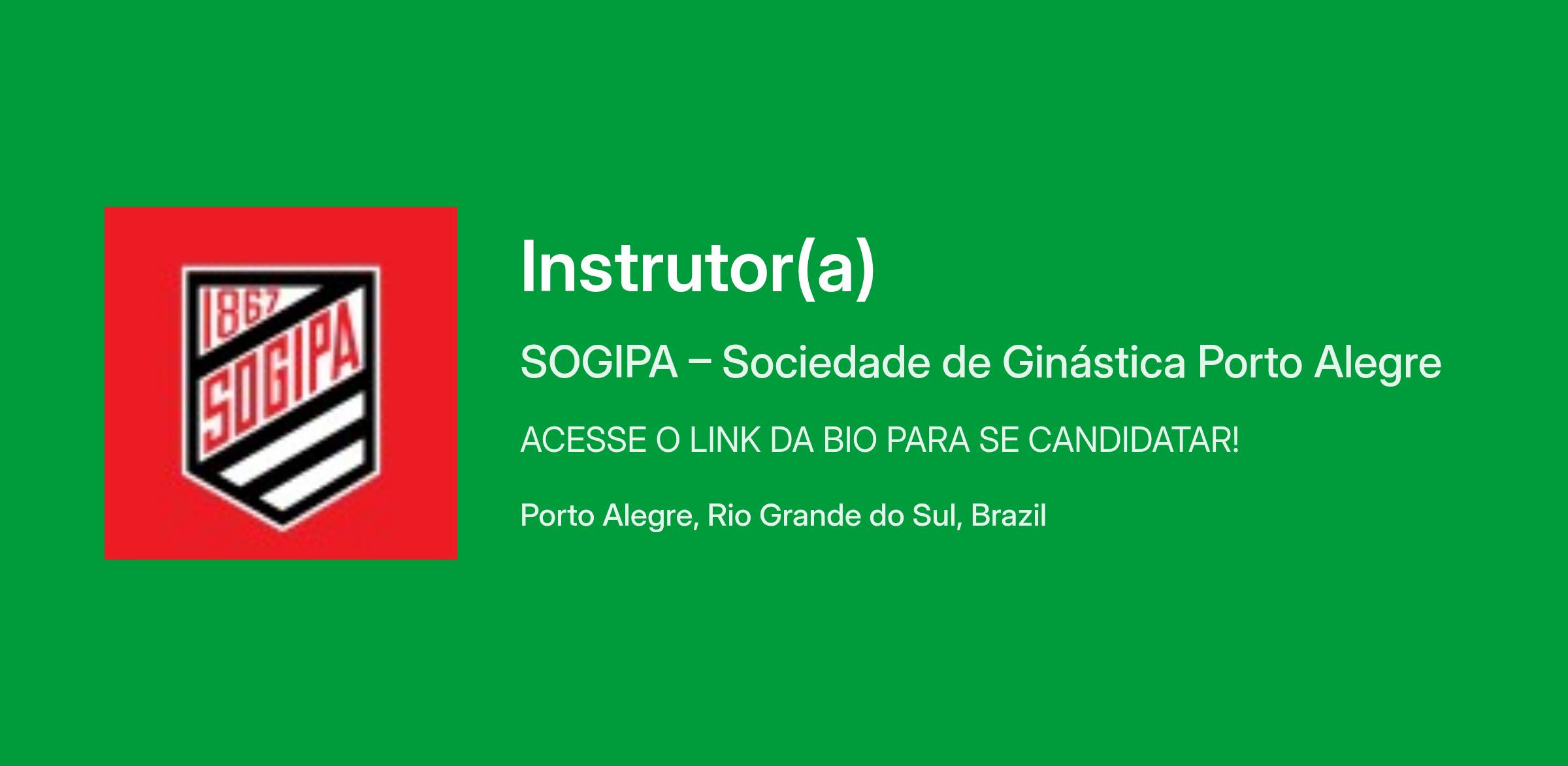 1867
SOGIPA

Instrutor(a)

SOGIPA – Sociedade de Ginástica Porto Alegre

ACESSE O LINK DA BIO PARA SE CANDIDATAR!

Porto Alegre, Rio Grande do Sul, Brazil